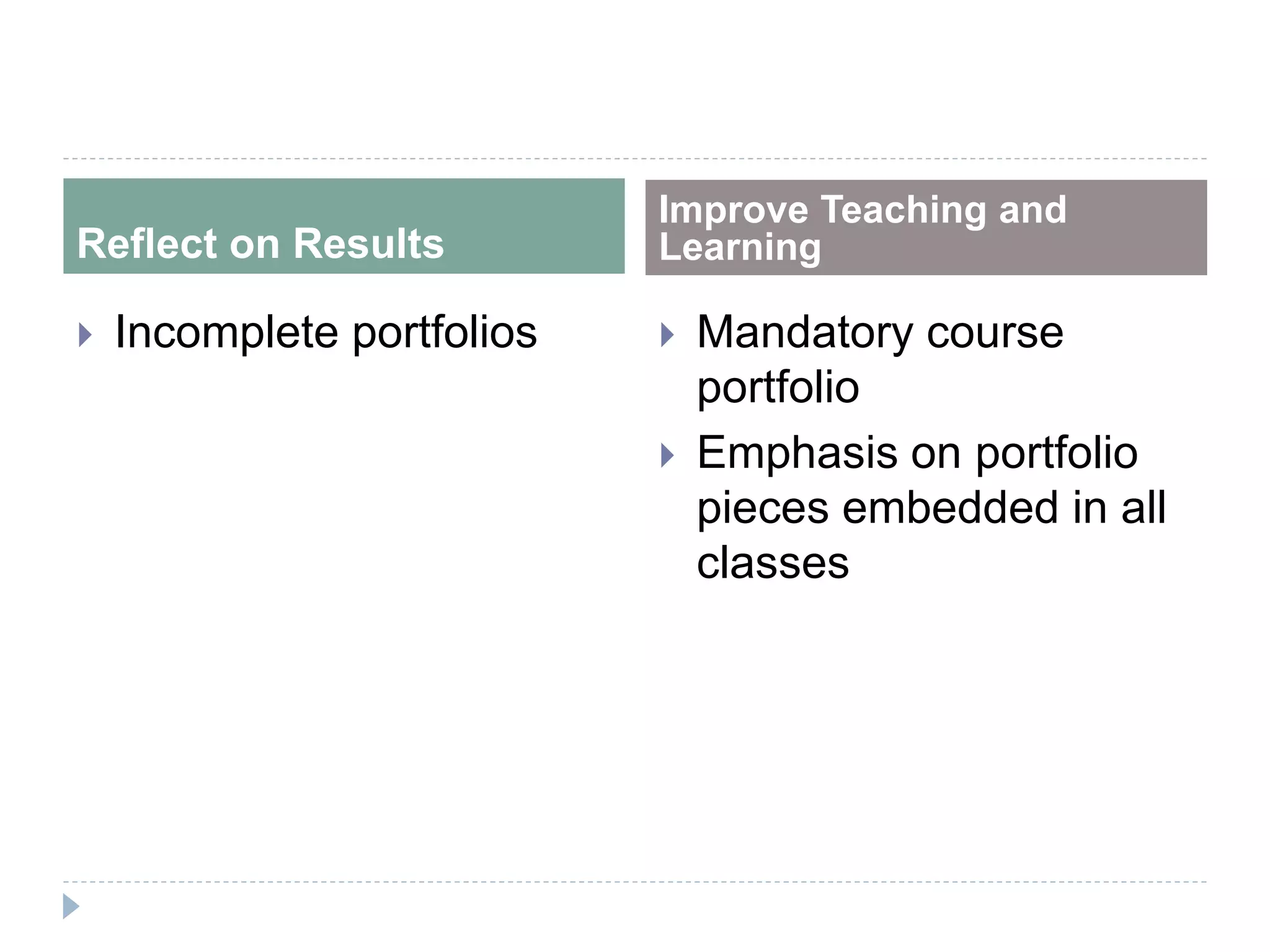 Reflect on Results

Incomplete portfolios

Improve Teaching and Learning

Mandatory course portfolio

Emphasis on portfolio pieces embedded in all classes